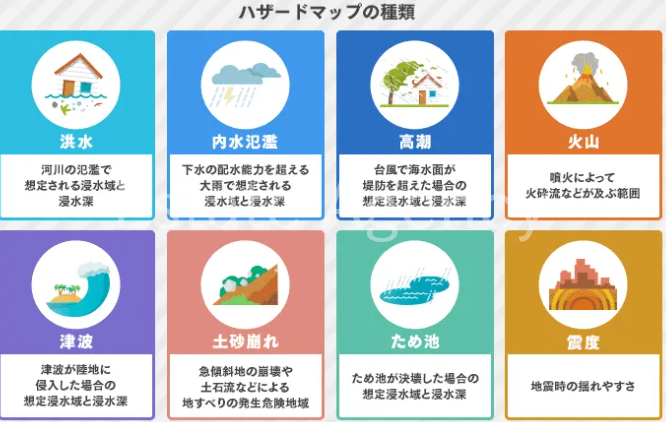 ハザードマップの種類

洪水

河川の氾濫で想定される浸水域と浸水深

内水氾濫

下水の配水能力を超える大雨で想定される浸水域と浸水深

高潮

台風で海水面が堤防を超えた場合の想定浸水域と浸水深

火山

噴火によって火砕流などが及ぶ範囲

津波

津波が陸地に侵入した場合の想定浸水域と浸水深

土砂崩れ

急傾斜地の崩壊や土石流などによる地すべりの発生危険地域

ため池

ため池が決壊した場合の想定浸水域と浸水深

震度

地震時の揺れやすさ